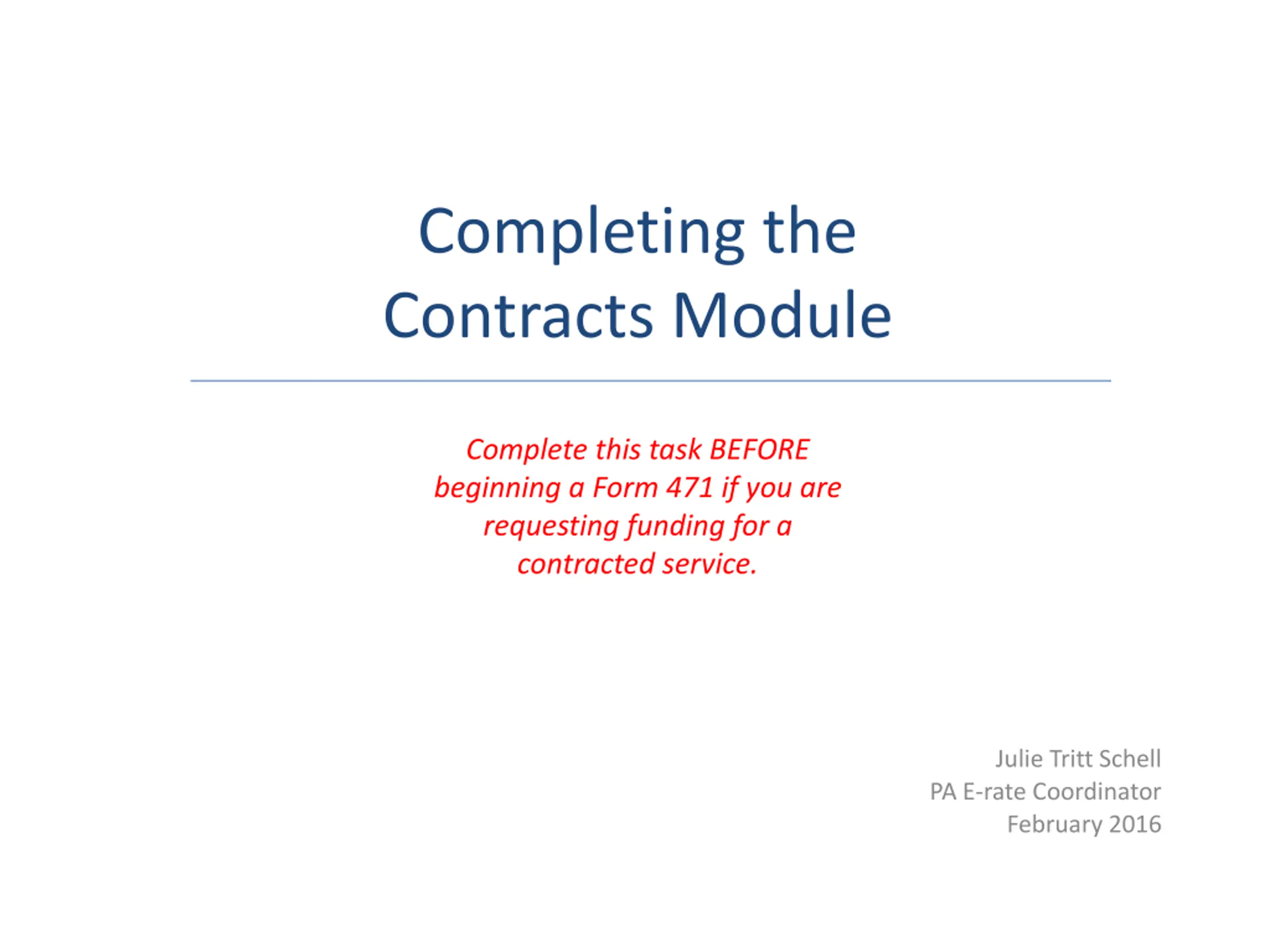 Completing the Contracts Module

Complete this task BEFORE beginning a Form 471 if you are requesting funding for a contracted service.

Julie Tritt Schell
PA E-rate Coordinator
February 2016